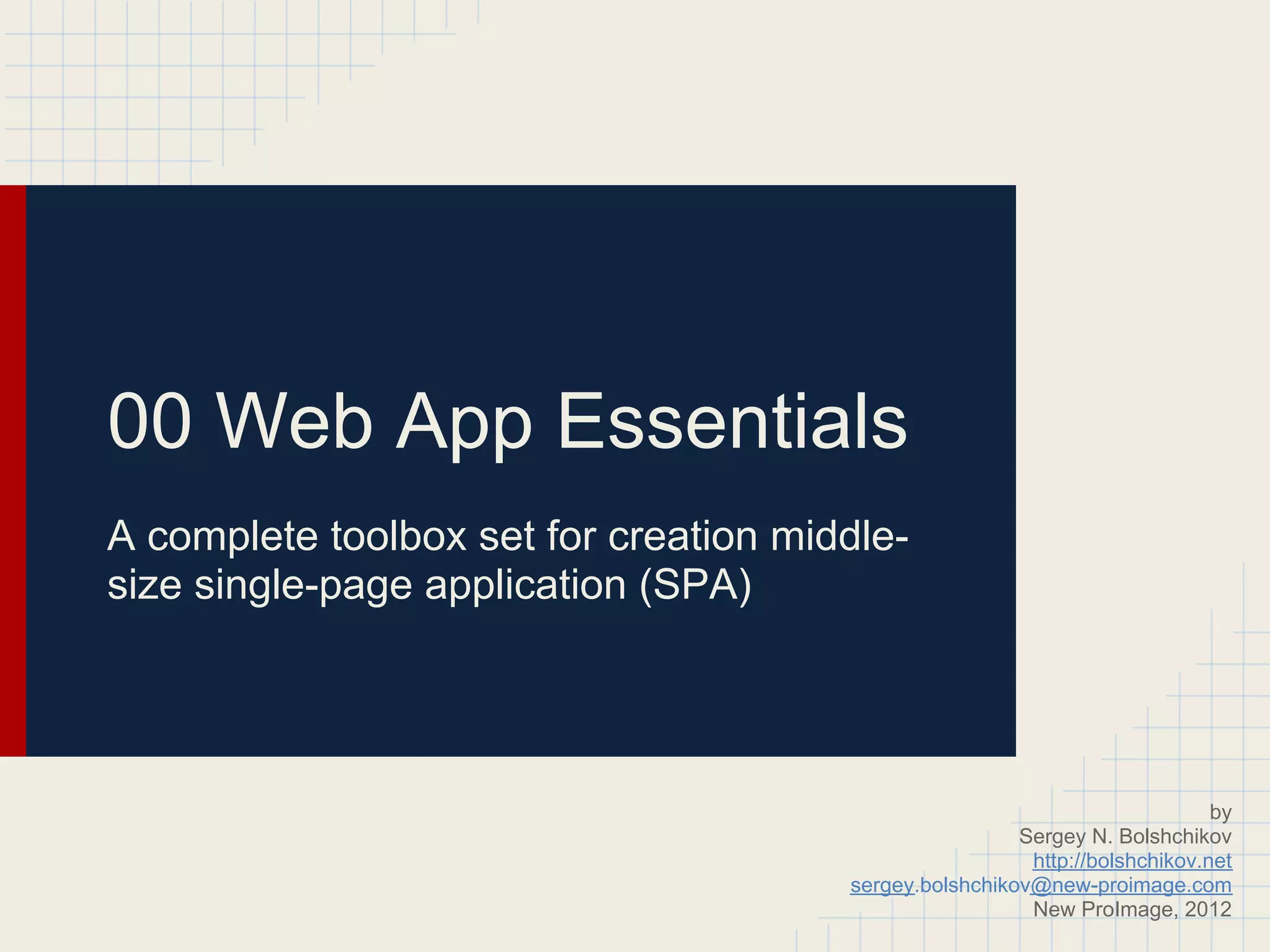 00 Web App Essentials

A complete toolbox set for creation middle-size single-page application (SPA)

by
Sergey N. Bolshchikov
http://bolshchikov.net
sergey.bolshchikov@new-proimage.com
New ProImage, 2012